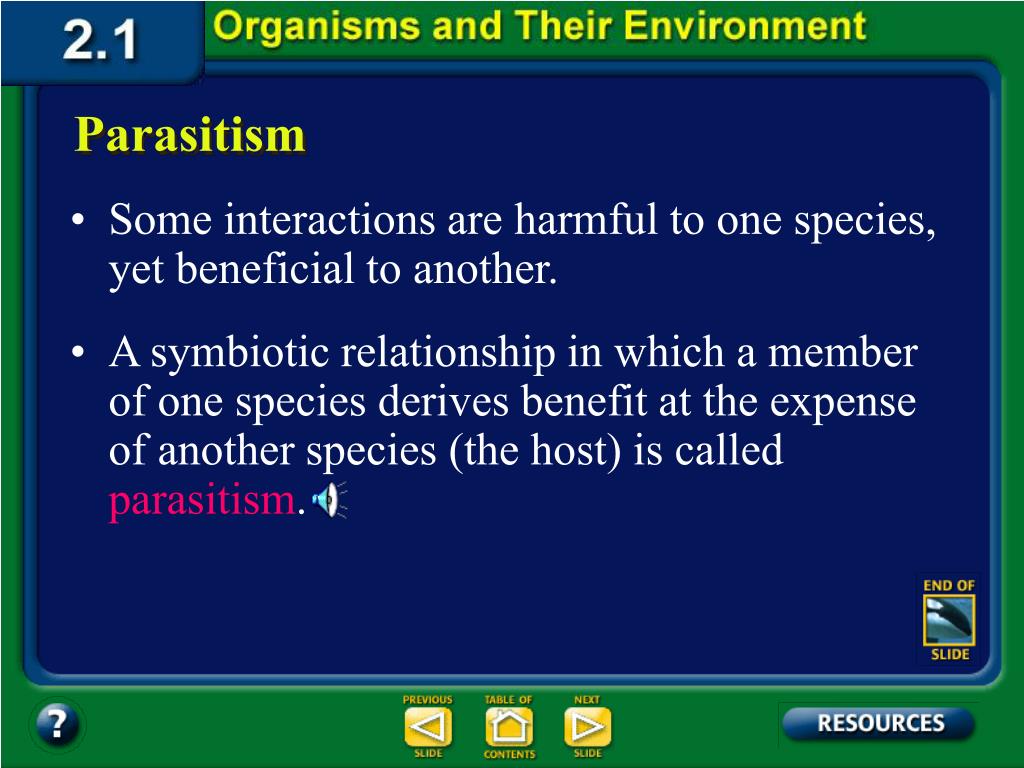 2.1 Organisms and Their Environment

Parasitism

• Some interactions are harmful to one species, yet beneficial to another.

• A symbiotic relationship in which a member of one species derives benefit at the expense of another species (the host) is called parasitism.

END OF SLIDE

?

PREVIOUS SLIDE

TABLE OF CONTENTS

NEXT SLIDE

RESOURCES